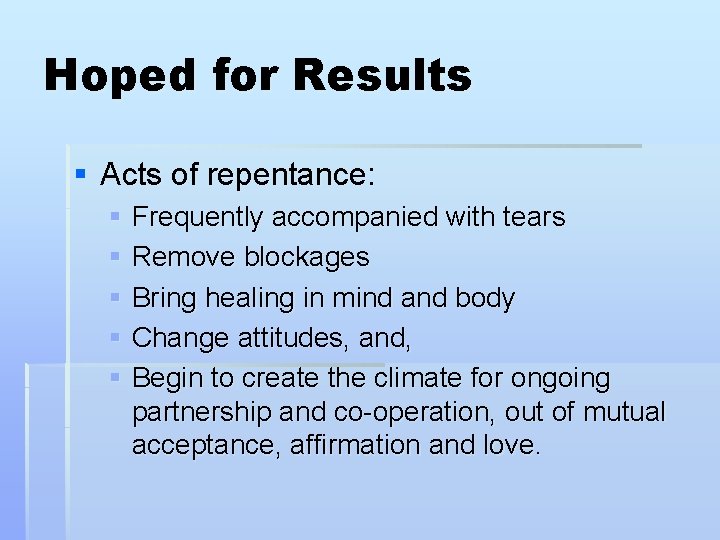 Hoped for Results

• Acts of repentance:

• Frequently accompanied with tears
• Remove blockages
• Bring healing in mind and body
• Change attitudes, and,
• Begin to create the climate for ongoing partnership and co-operation, out of mutual acceptance, affirmation and love.